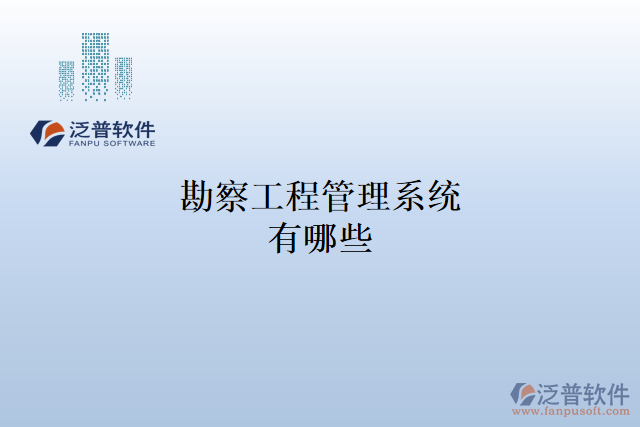 泛普软件
FANPU SOFTWARE

勘察工程管理系统
有哪些

泛普软件
www.fanpusoft.com